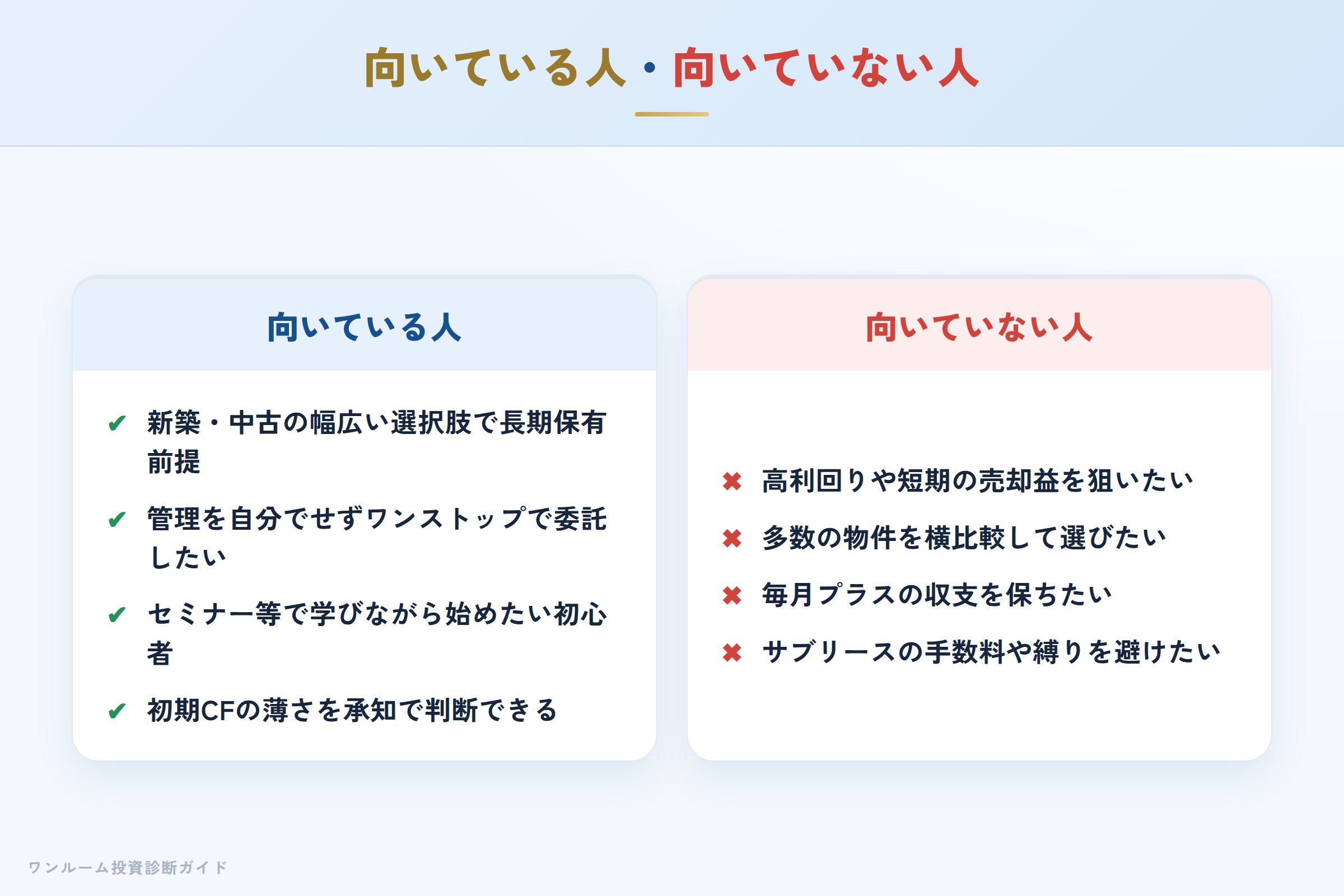 向いている人・向いていない人

向いている人

✔ 新築・中古の幅広い選択肢で長期保有前提

✔ 管理を自分でせずワンストップで委託したい

✔ セミナー等で学びながら始めたい初心者

✔ 初期CFの薄さを承知で判断できる

向いていない人

✖ 高利回りや短期の売却益を狙いたい

✖ 多数の物件を横比較して選びたい

✖ 毎月プラスの収支を保ちたい

✖ サブリースの手数料や縛りを避けたい

ワンルーム投資診断ガイド